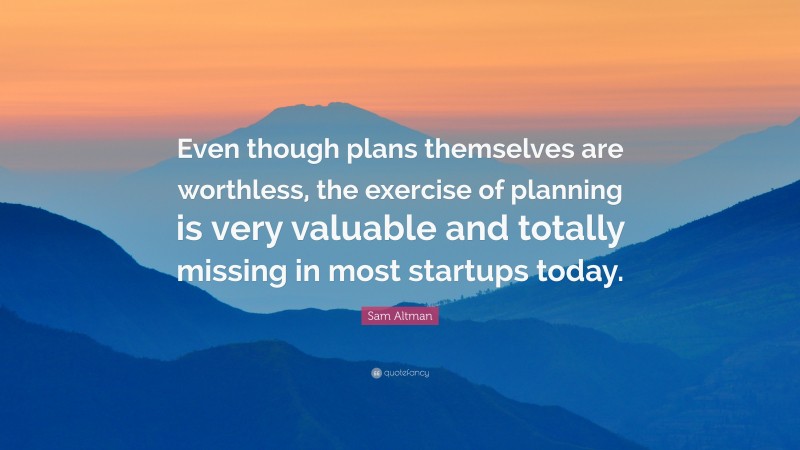 Even though plans themselves are worthless, the exercise of planning is very valuable and totally missing in most startups today.

Sam Altman

quotefancy